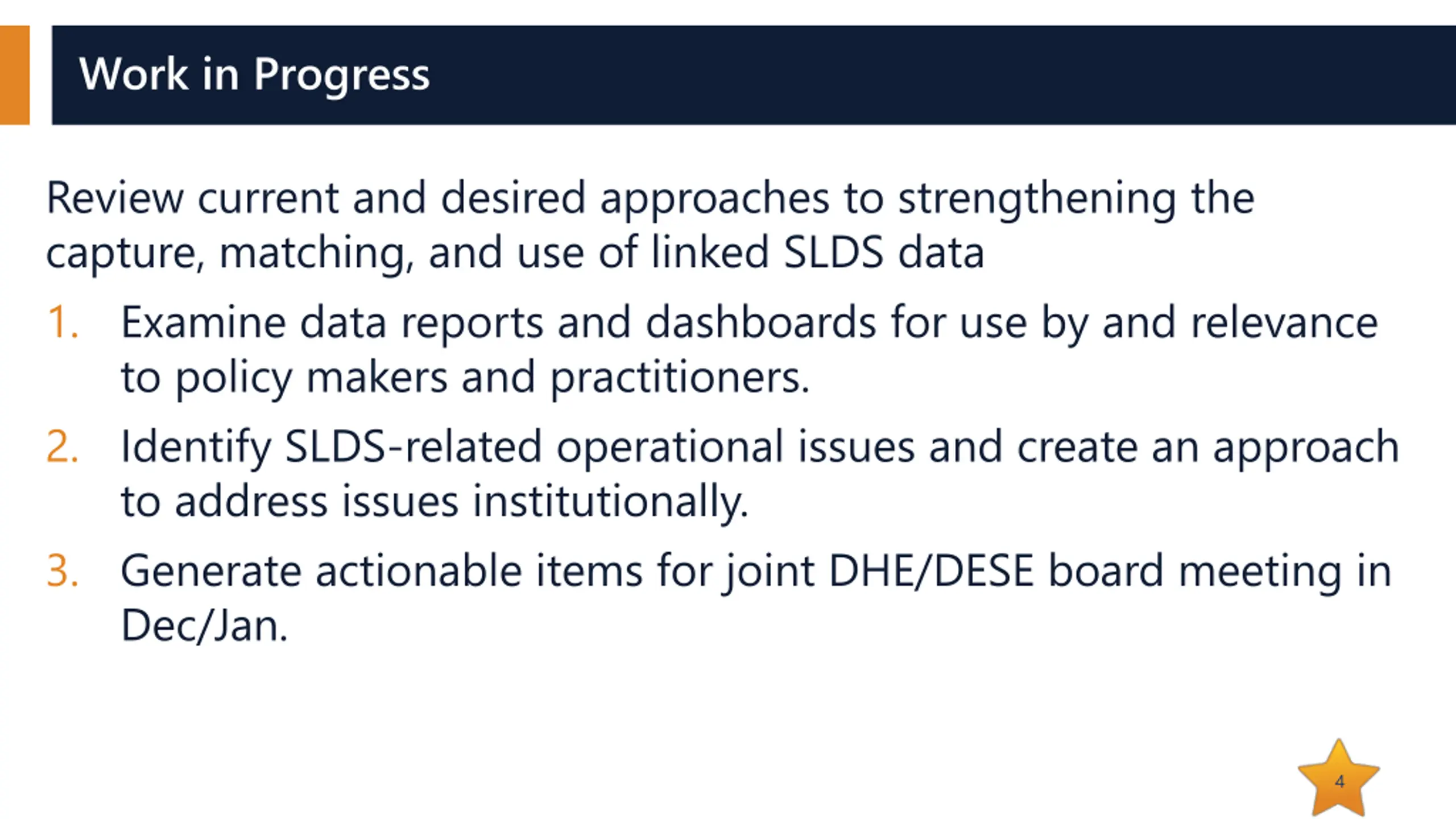 Work in Progress

Review current and desired approaches to strengthening the capture, matching, and use of linked SLDS data

1. Examine data reports and dashboards for use by and relevance to policy makers and practitioners.
2. Identify SLDS-related operational issues and create an approach to address issues institutionally.
3. Generate actionable items for joint DHE/DESE board meeting in Dec/Jan.

4